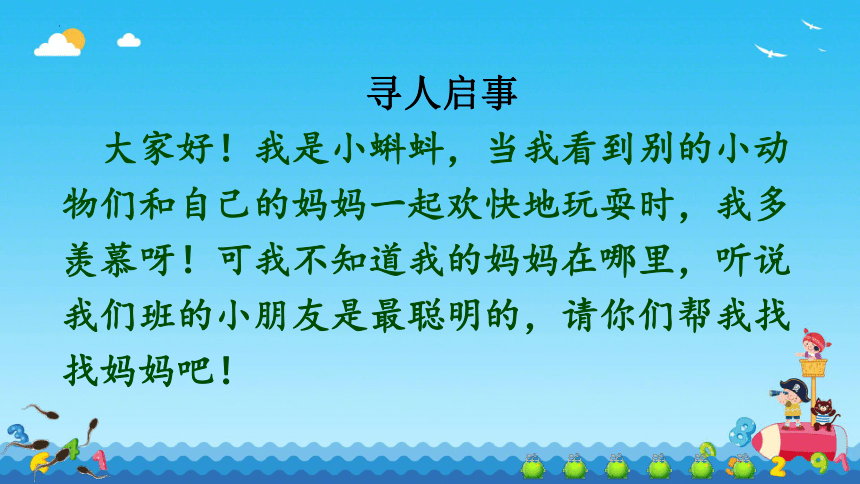 寻人启事

大家好！我是小蝌蚪，当我看到别的小动物们和自己的妈妈一起欢快地玩耍时，我多羡慕呀！可我不知道我的妈妈在哪里，听说我们班的小朋友是最聪明的，请你们帮我找找妈妈吧！